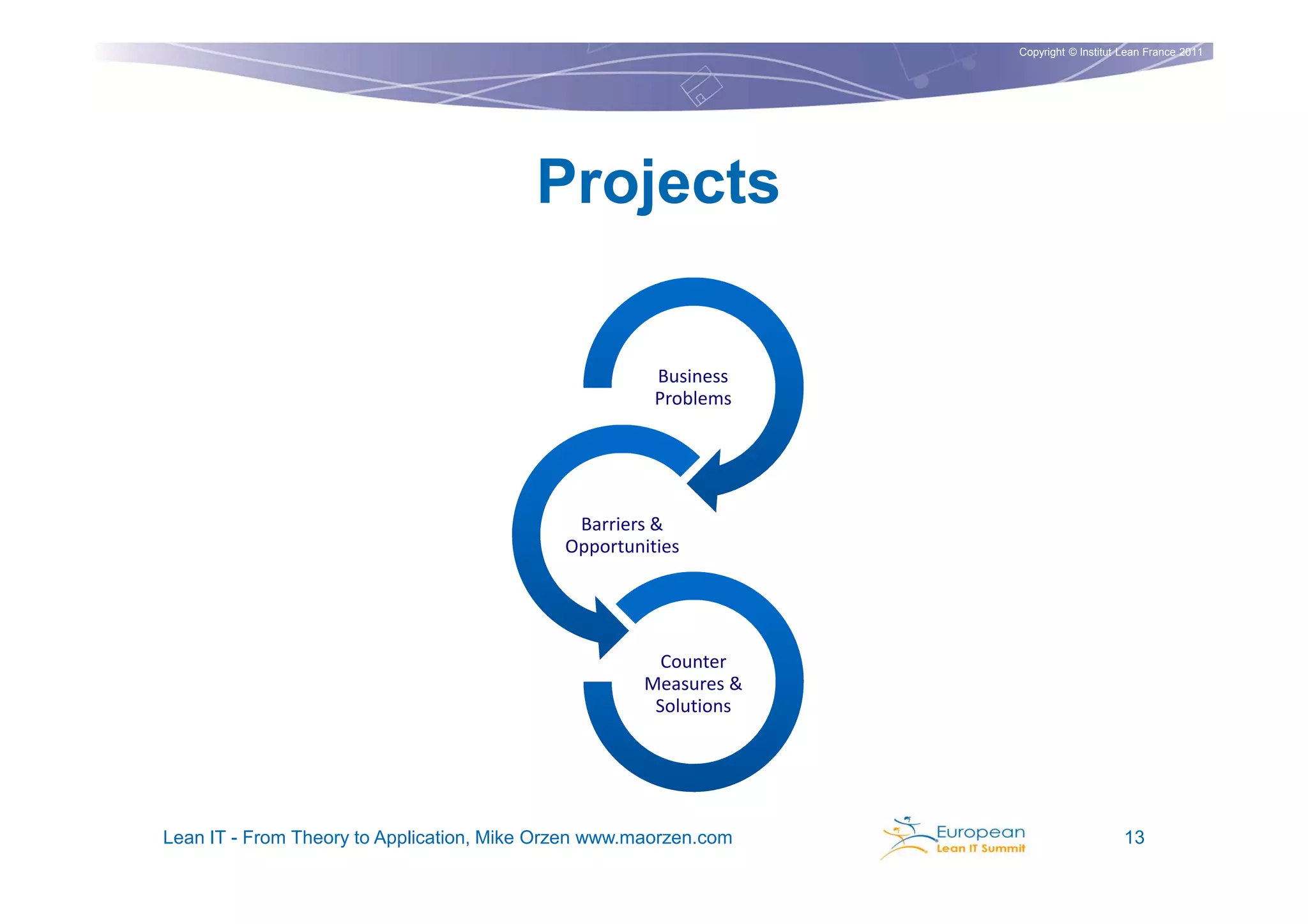 Copyright © Institut Lean France 2011

Projects

Business Problems

Barriers & Opportunities

Counter Measures & Solutions

Lean IT - From Theory to Application, Mike Orzen www.maorzen.com

European Lean IT Summit

13